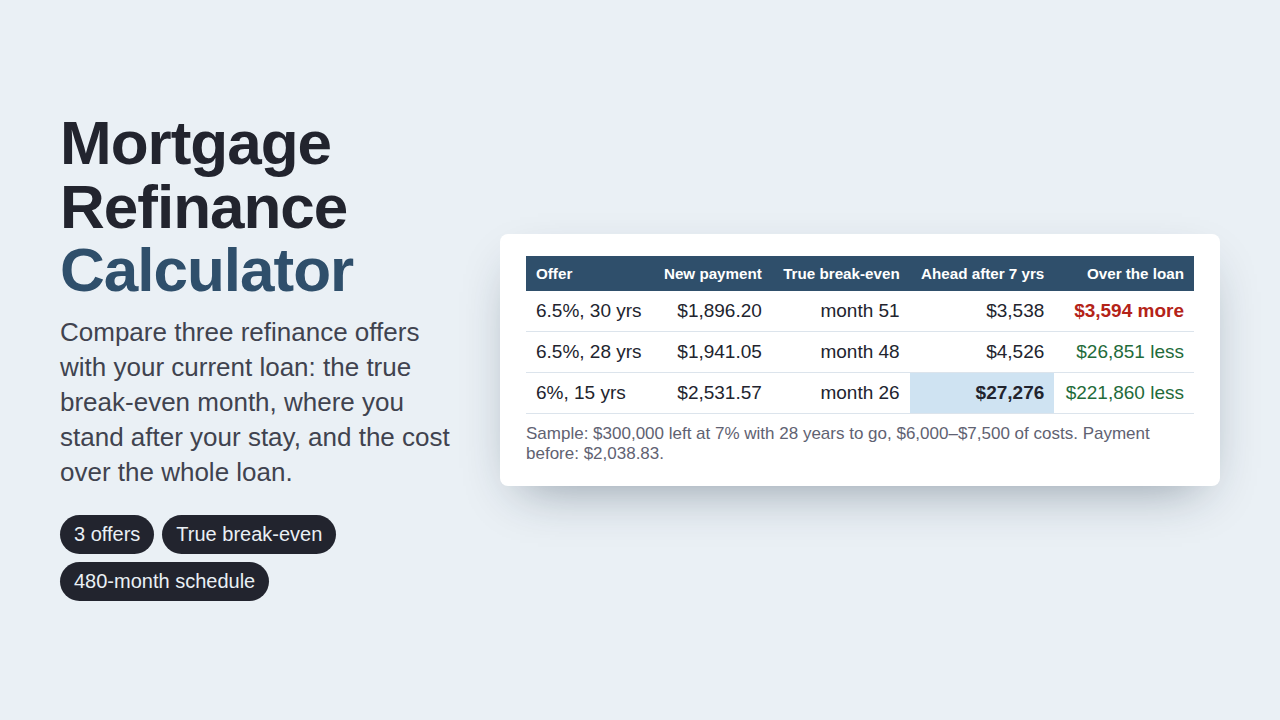 Mortgage Refinance Calculator

Compare three refinance offers with your current loan: the true break-even month, where you stand after your stay, and the cost over the whole loan.

3 offers

True break-even

480-month schedule

| Offer | New payment | True break-even | Ahead after 7 yrs | Over the loan |
|---|---|---|---|---|
| 6.5%, 30 yrs | $1,896.20 | month 51 | $3,538 | $3,594 more |
| 6.5%, 28 yrs | $1,941.05 | month 48 | $4,526 | $26,851 less |
| 6%, 15 yrs | $2,531.57 | month 26 | $27,276 | $221,860 less |

Sample: $300,000 left at 7% with 28 years to go, $6,000–$7,500 of costs. Payment before: $2,038.83.